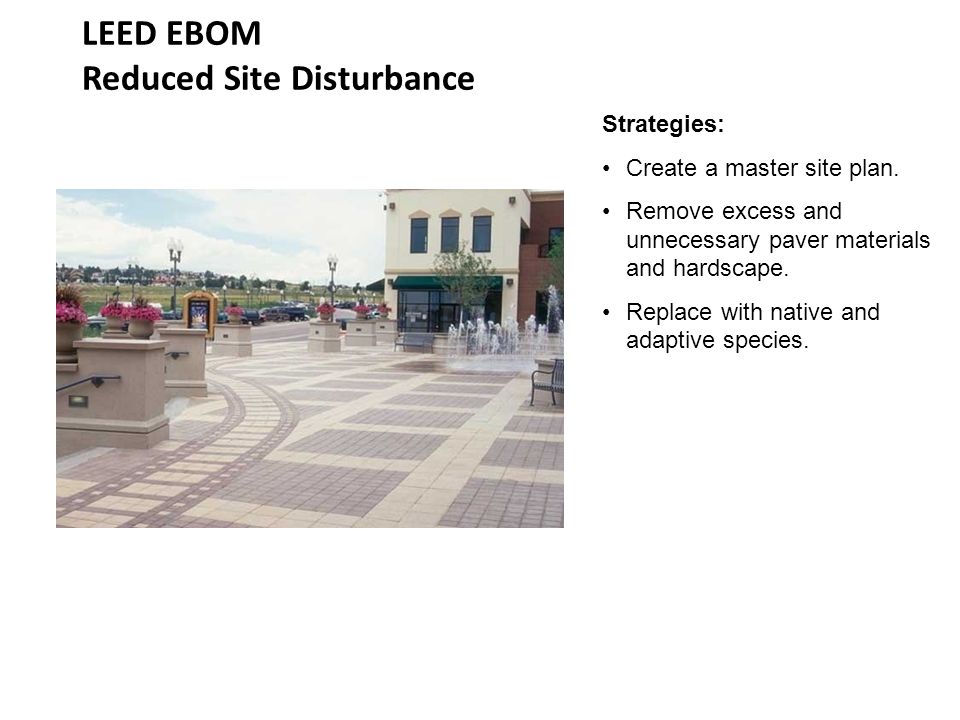 LEED EBOM
Reduced Site Disturbance

Strategies:

• Create a master site plan.

• Remove excess and unnecessary paver materials and hardscape.

• Replace with native and adaptive species.